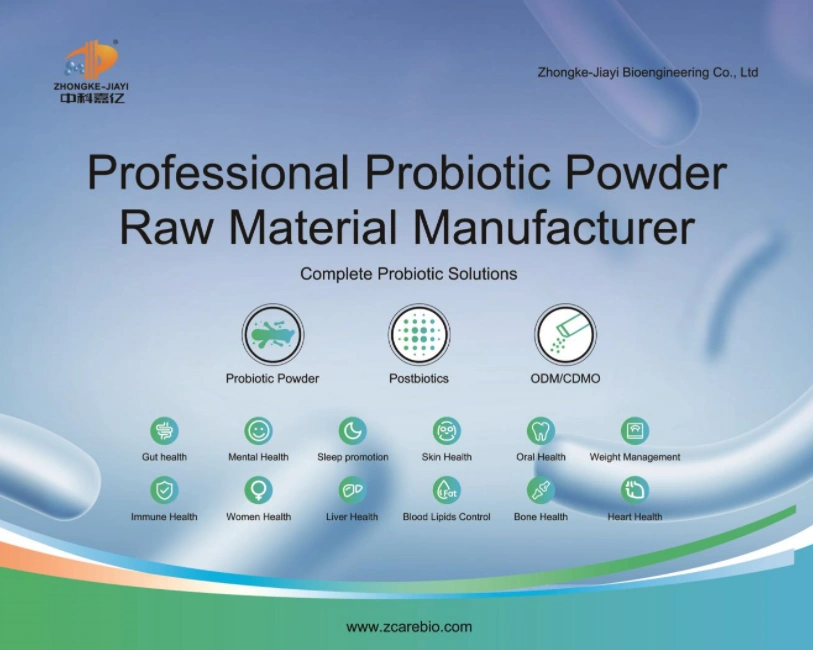 ZHONGKE-JIAYI
中科嘉亿

Zhongke-Jiayi Bioengineering Co., Ltd

Professional Probiotic Powder Raw Material Manufacturer

Complete Probiotic Solutions

Probiotic Powder

Postbiotics

ODM/CDMO

Gut health

Mental Health

Sleep promotion

Skin Health

Oral Health

Weight Management

Immune Health

Women Health

Liver Health

Fat

Blood Lipids Control

Bone Health

Heart Health

www.zcarebio.com